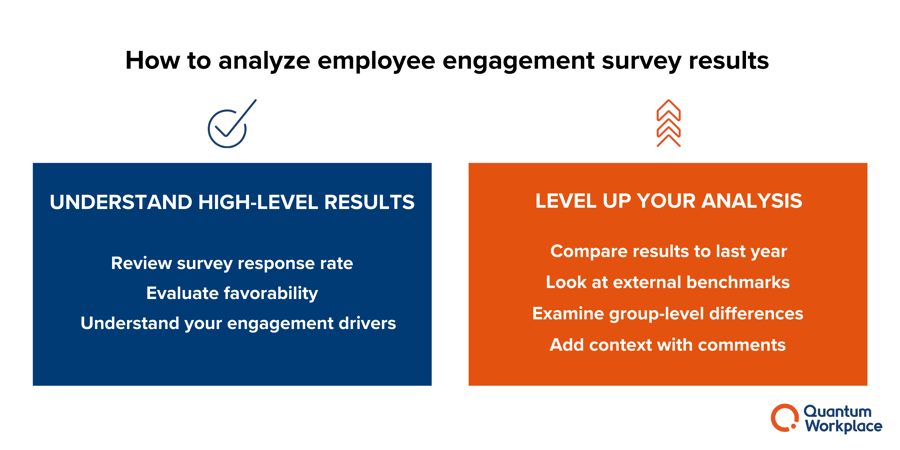 How to analyze employee engagement survey results

UNDERSTAND HIGH-LEVEL RESULTS

Review survey response rate
Evaluate favorability
Understand your engagement drivers

LEVEL UP YOUR ANALYSIS

Compare results to last year
Look at external benchmarks
Examine group-level differences
Add context with comments

Quantum Workplace